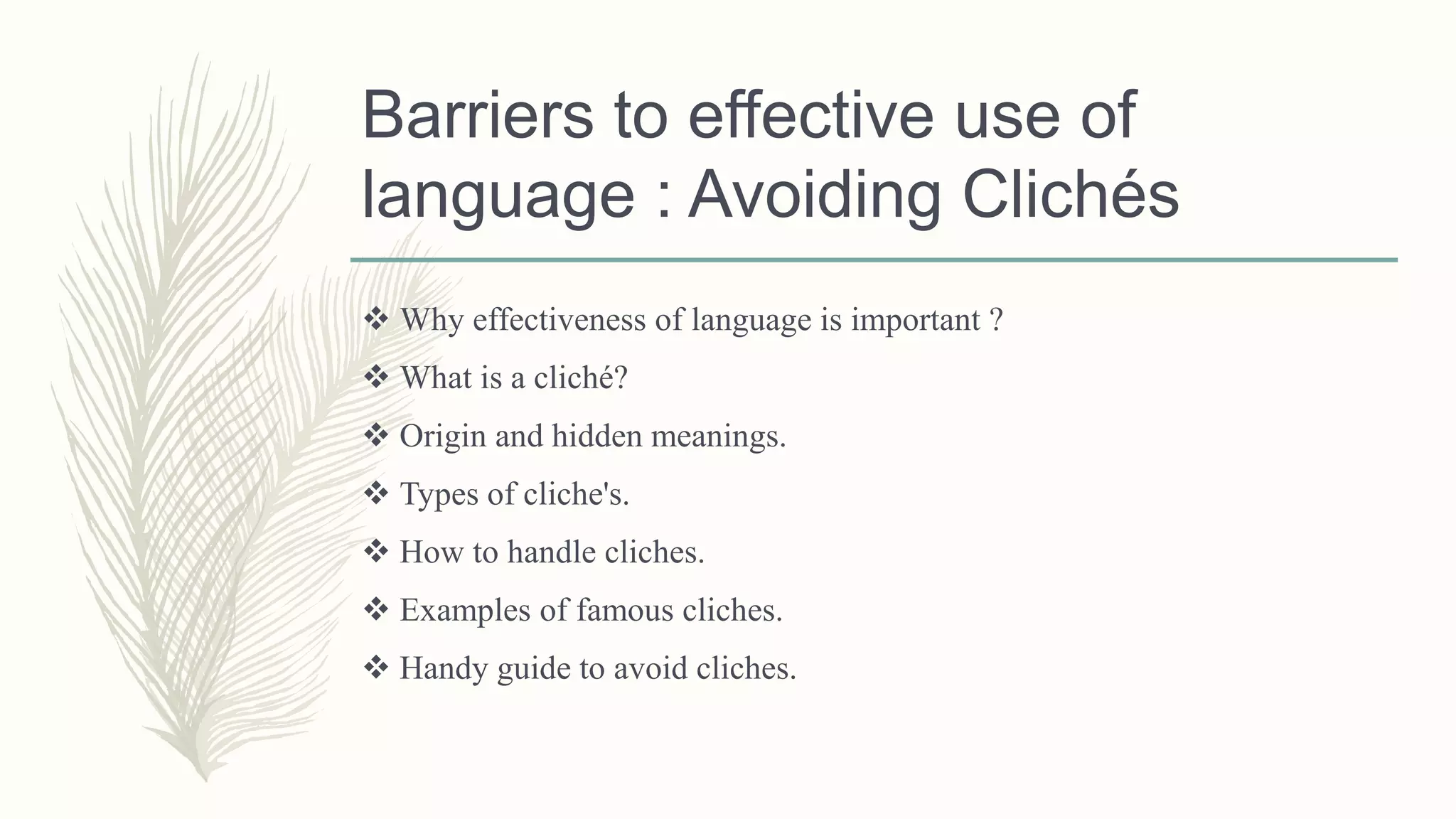 Barriers to effective use of language : Avoiding Clichés

❖ Why effectiveness of language is important ?
❖ What is a cliché?
❖ Origin and hidden meanings.
❖ Types of cliche's.
❖ How to handle cliches.
❖ Examples of famous cliches.
❖ Handy guide to avoid cliches.